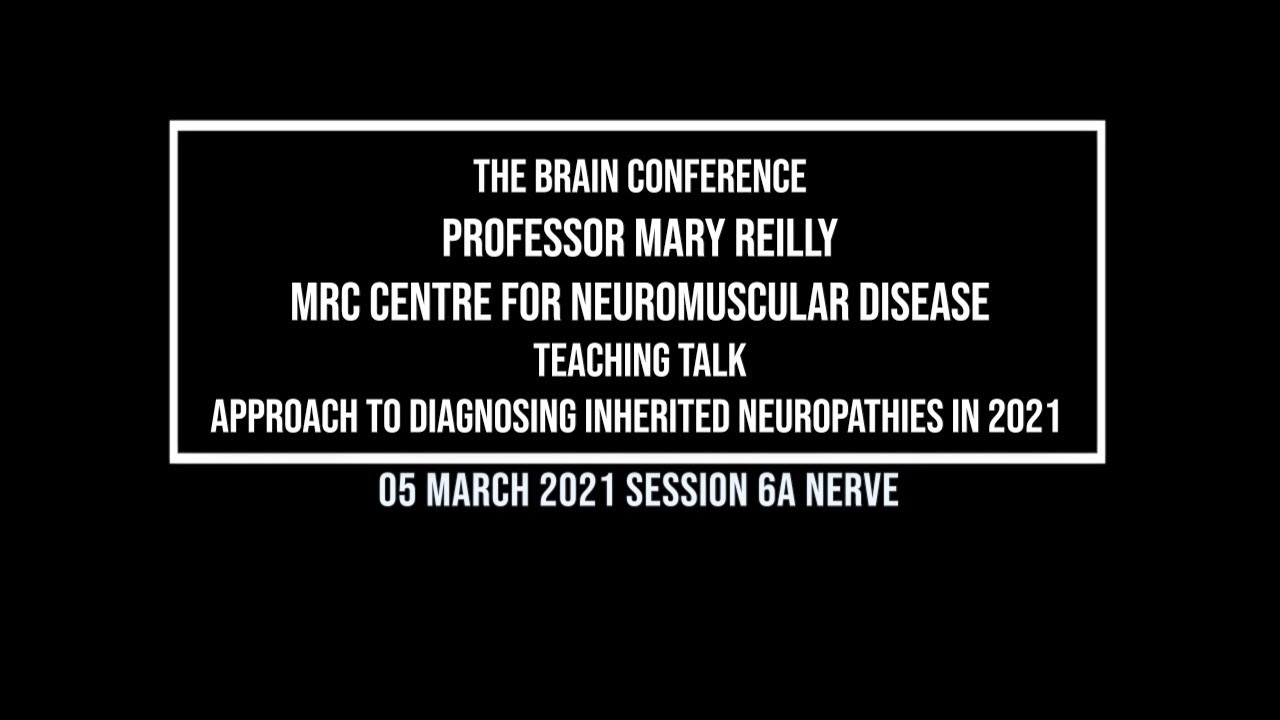 THE BRAIN CONFERENCE
PROFESSOR MARY REILLY
MRC CENTRE FOR NEUROMUSCULAR DISEASE
TEACHING TALK
APPROACH TO DIAGNOSING INHERITED NEUROPATHIES IN 2021

05 MARCH 2021 SESSION 6A NERVE